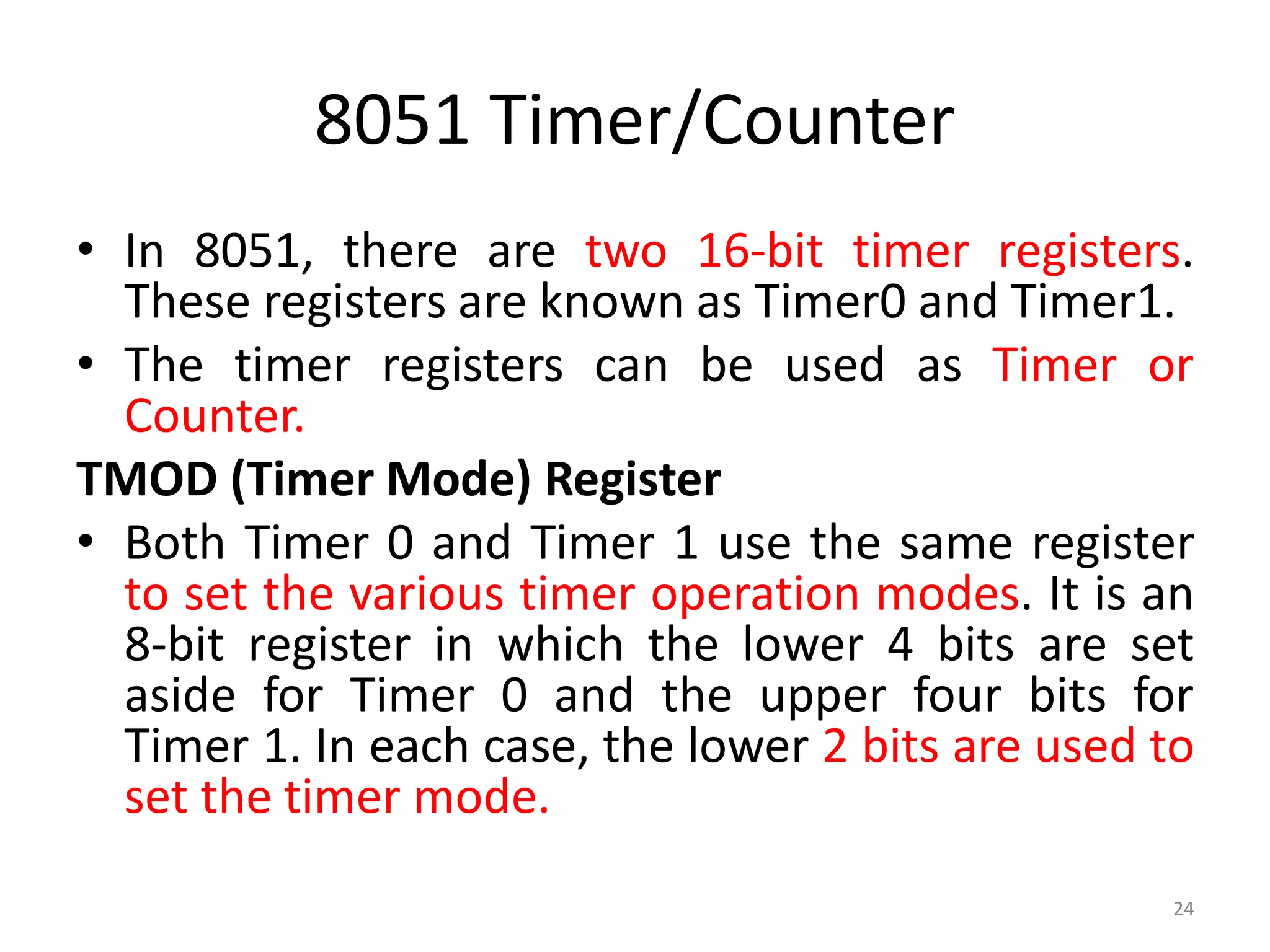 8051 Timer/Counter

• In 8051, there are two 16-bit timer registers. These registers are known as Timer0 and Timer1.
• The timer registers can be used as Timer or Counter.

TMOD (Timer Mode) Register

• Both Timer 0 and Timer 1 use the same register to set the various timer operation modes. It is an 8-bit register in which the lower 4 bits are set aside for Timer 0 and the upper four bits for Timer 1. In each case, the lower 2 bits are used to set the timer mode.

24